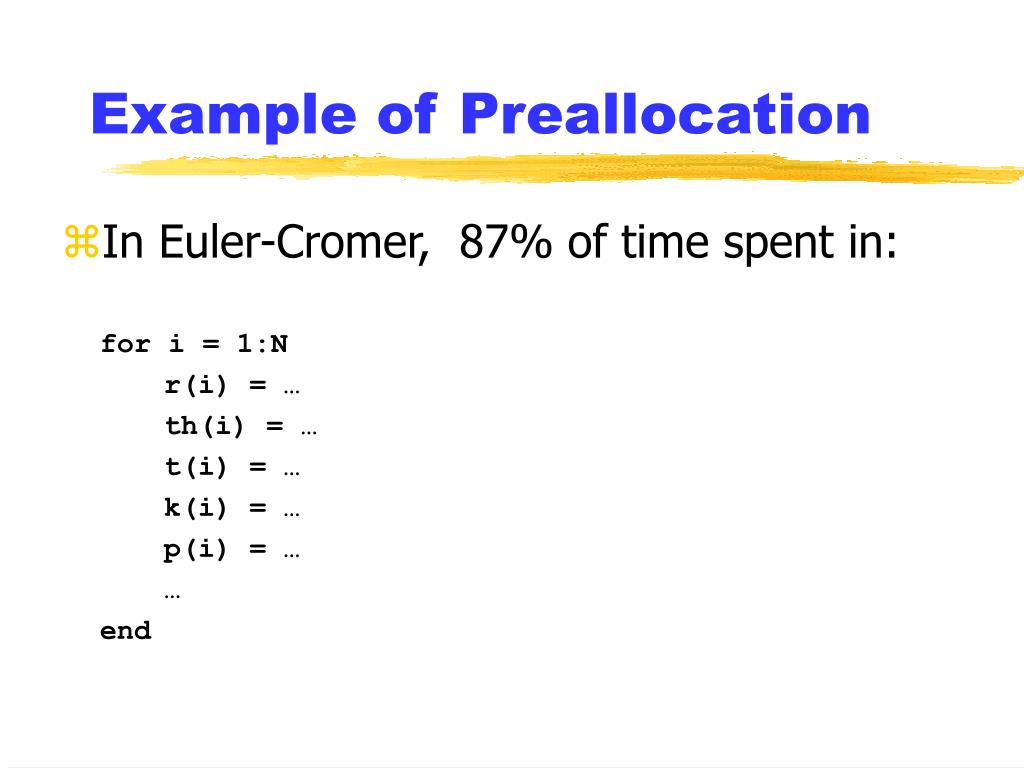 Example of Preallocation

⌘In Euler-Cromer, 87% of time spent in:

for i = 1:N
r(i) = …
th(i) = …
t(i) = …
k(i) = …
p(i) = …
…
end